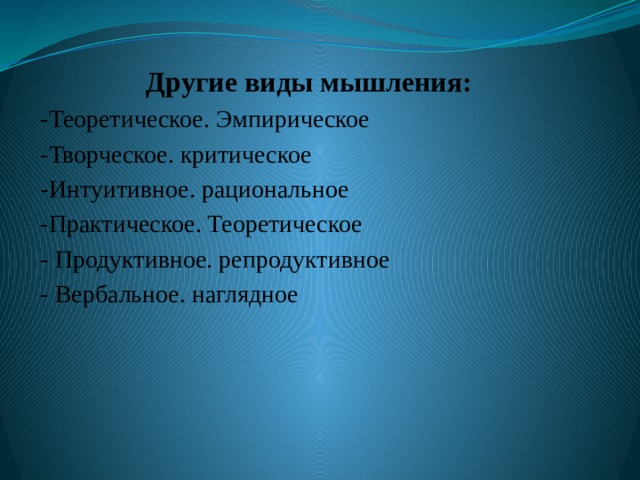 Другие виды мышления:

-Теоретическое. Эмпирическое

-Творческое. критическое

-Интуитивное. рациональное

-Практическое. Теоретическое

- Продуктивное. репродуктивное

- Вербальное. наглядное